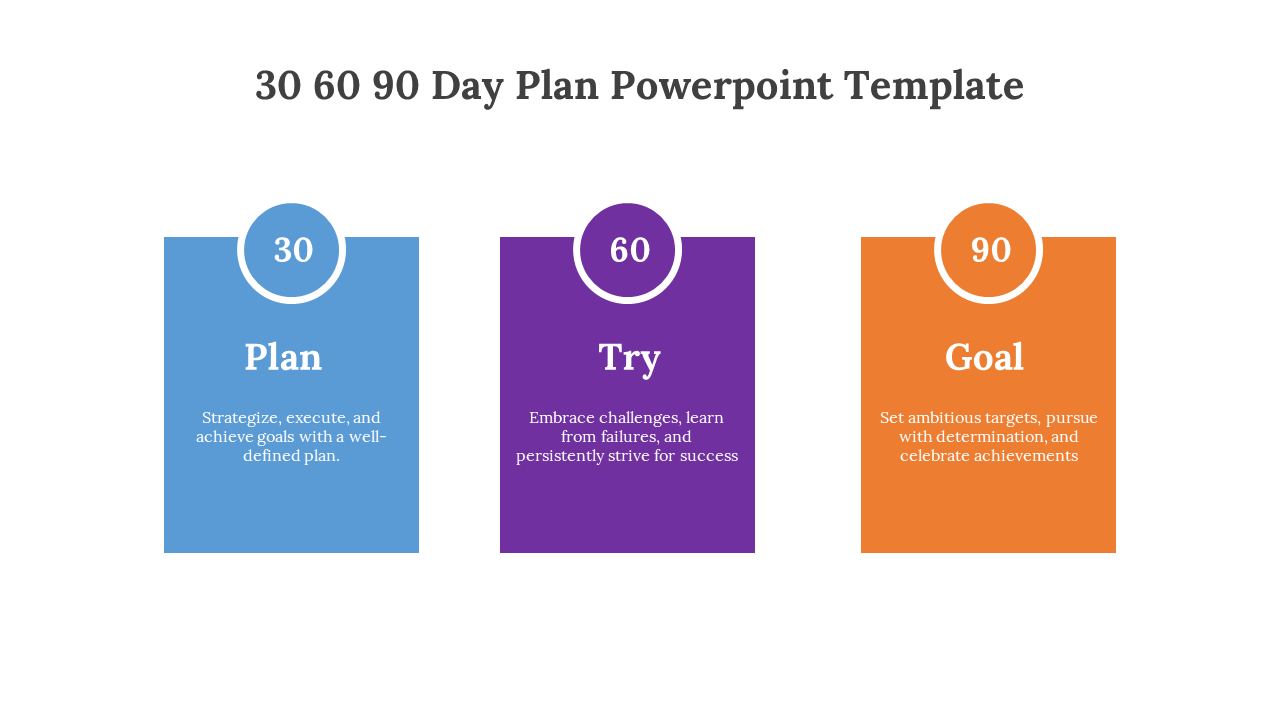 30 60 90 Day Plan Powerpoint Template

30

Plan

Strategize, execute, and achieve goals with a well-defined plan.

60

Try

Embrace challenges, learn from failures, and persistently strive for success

90

Goal

Set ambitious targets, pursue with determination, and celebrate achievements